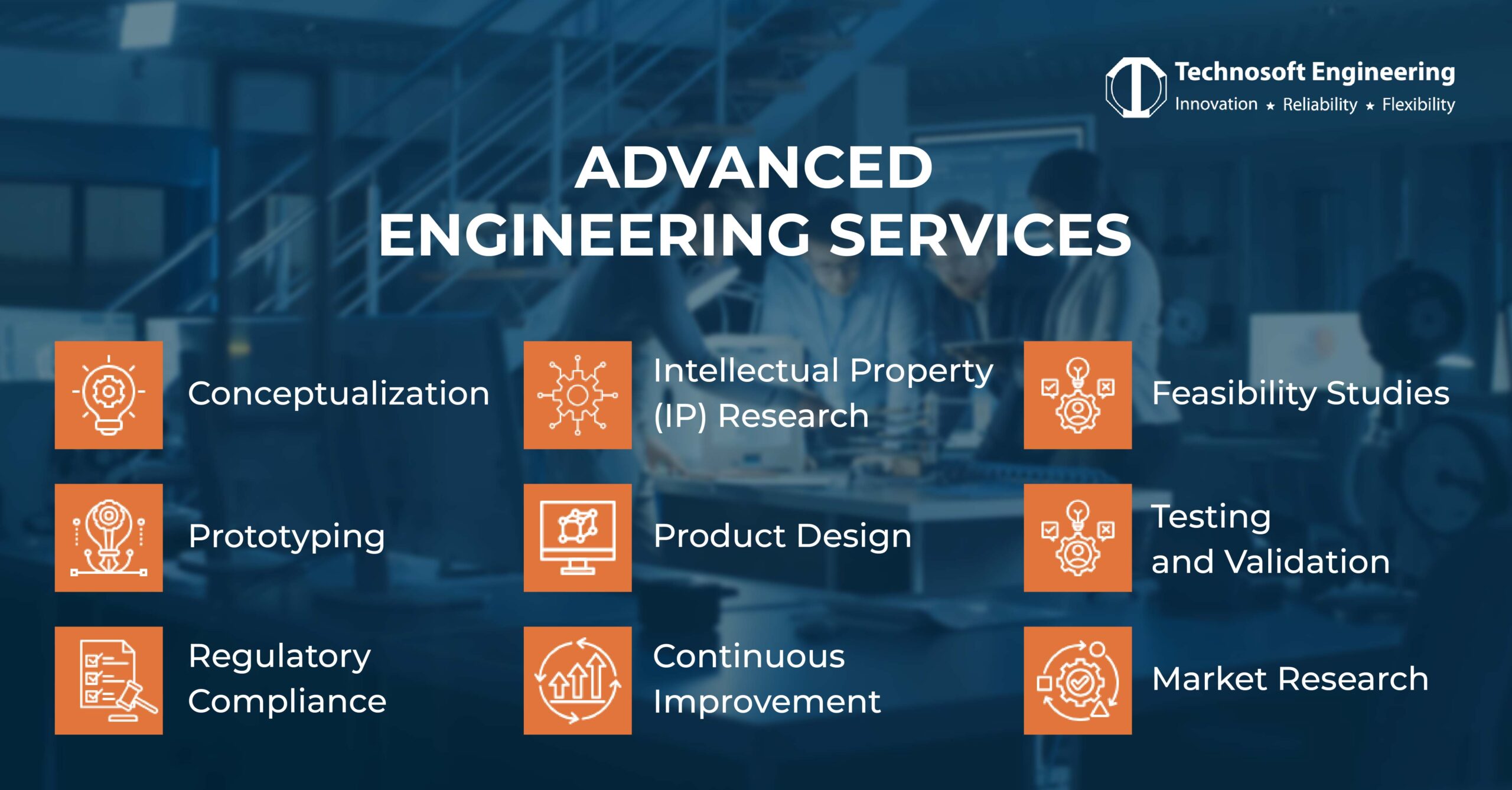 Technosoft Engineering
Innovation ★ Reliability ★ Flexibility

ADVANCED ENGINEERING SERVICES

Conceptualization

Intellectual Property (IP) Research

Feasibility Studies

Prototyping

Product Design

Testing and Validation

Regulatory Compliance

Continuous Improvement

Market Research